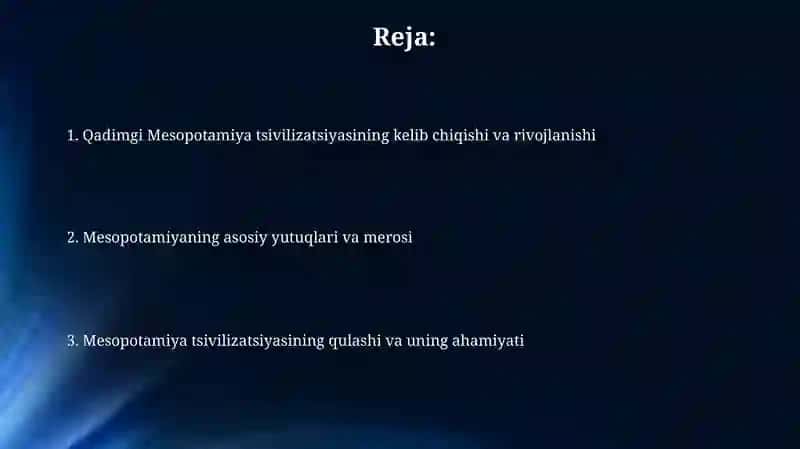 Reja:

1. Qadimgi Mesopotamiya tsivilizatsiyasining kelib chiqishi va rivojlanishi

2. Mesopotamiyaning asosiy yutuqlari va merosi

3. Mesopotamiya tsivilizatsiyasining qulashi va uning ahamiyati